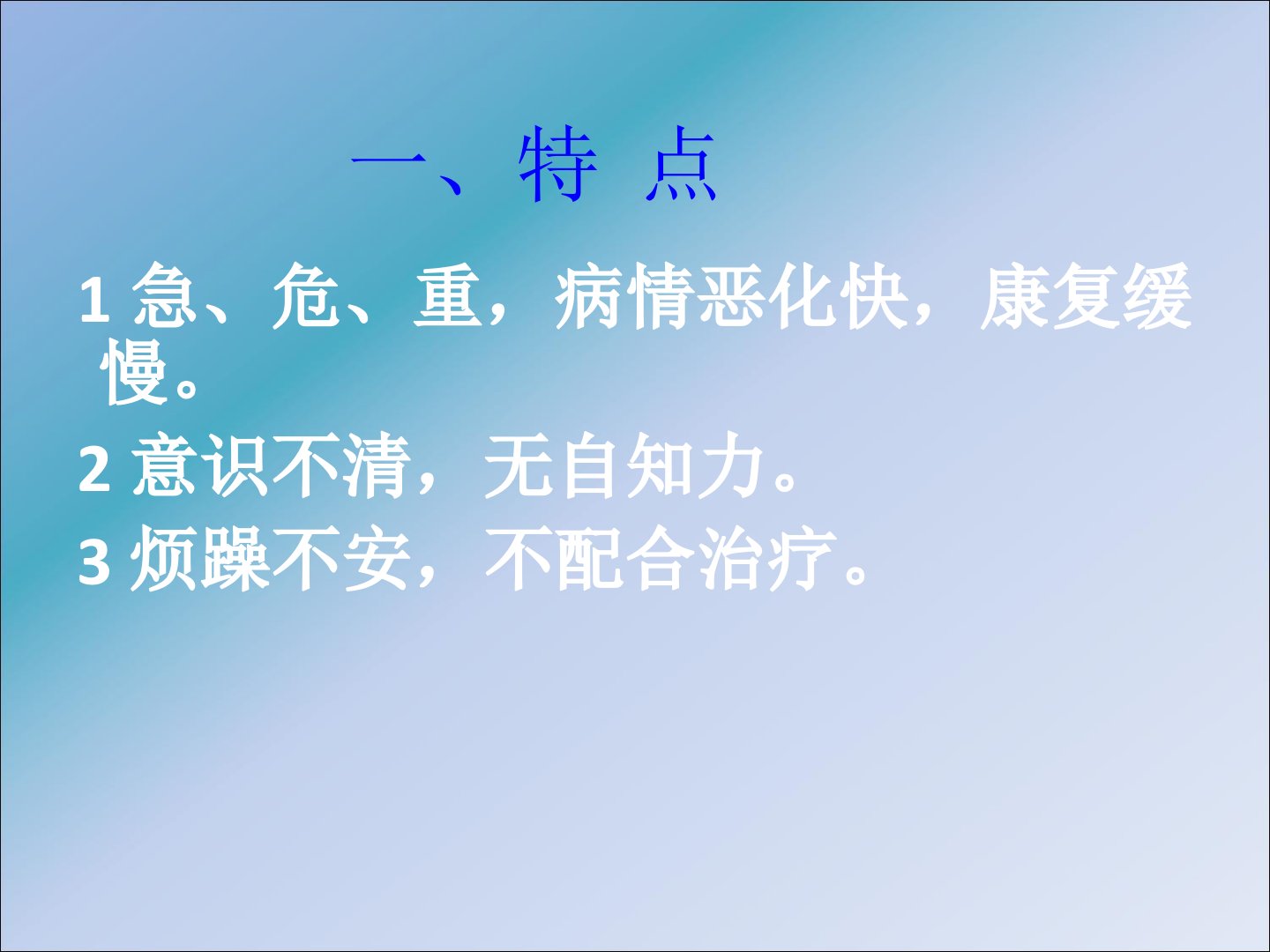 一、特 点

1 急、危、重，病情恶化快，康复缓慢。

2 意识不清，无自知力。

3 烦躁不安，不配合治疗。